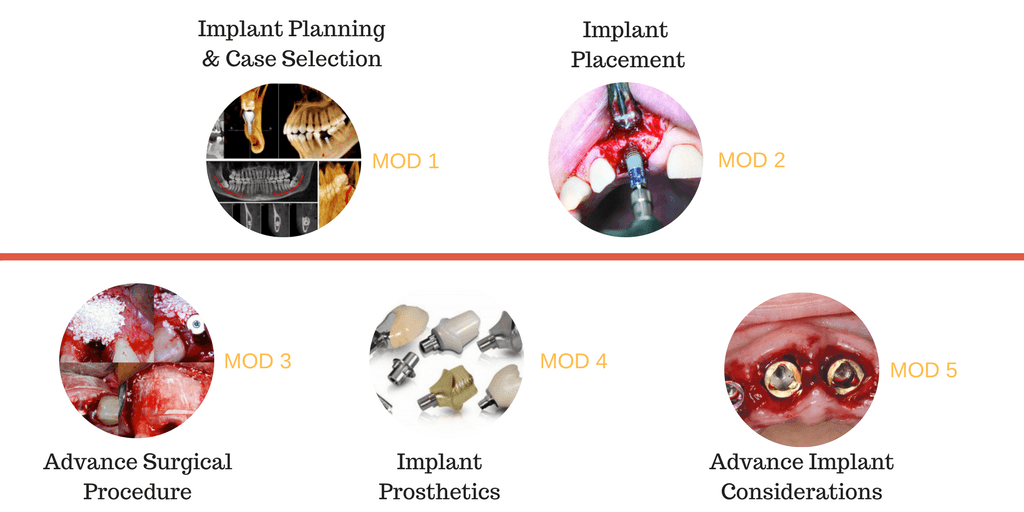 Implant Planning & Case Selection

MOD 1

Implant Placement

MOD 2

MOD 3

Advance Surgical Procedure

MOD 4

Implant Prosthetics

MOD 5

Advance Implant Considerations